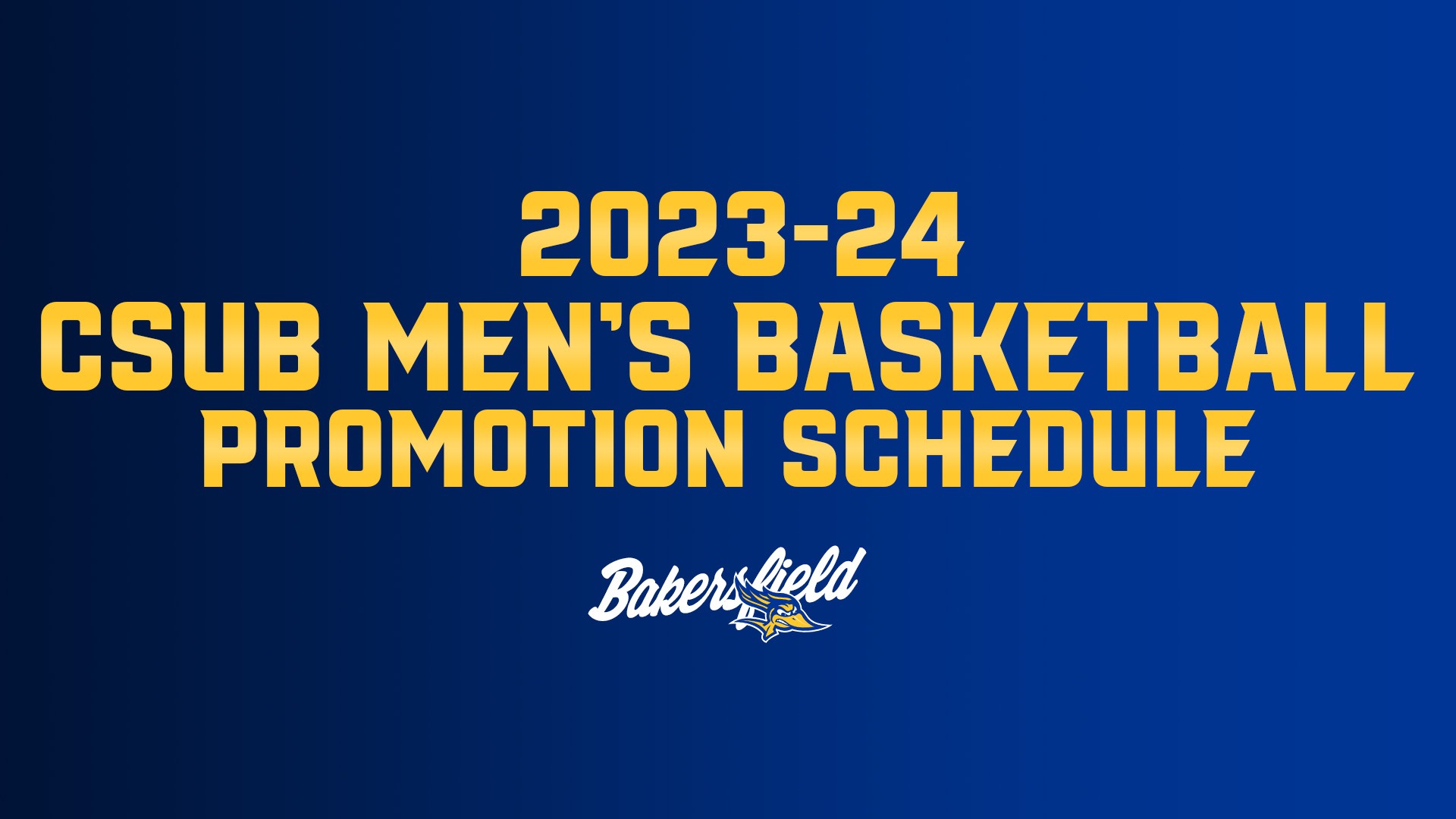 2023-24
CSUB MEN'S BASKETBALL
PROMOTION SCHEDULE

Bakersfield